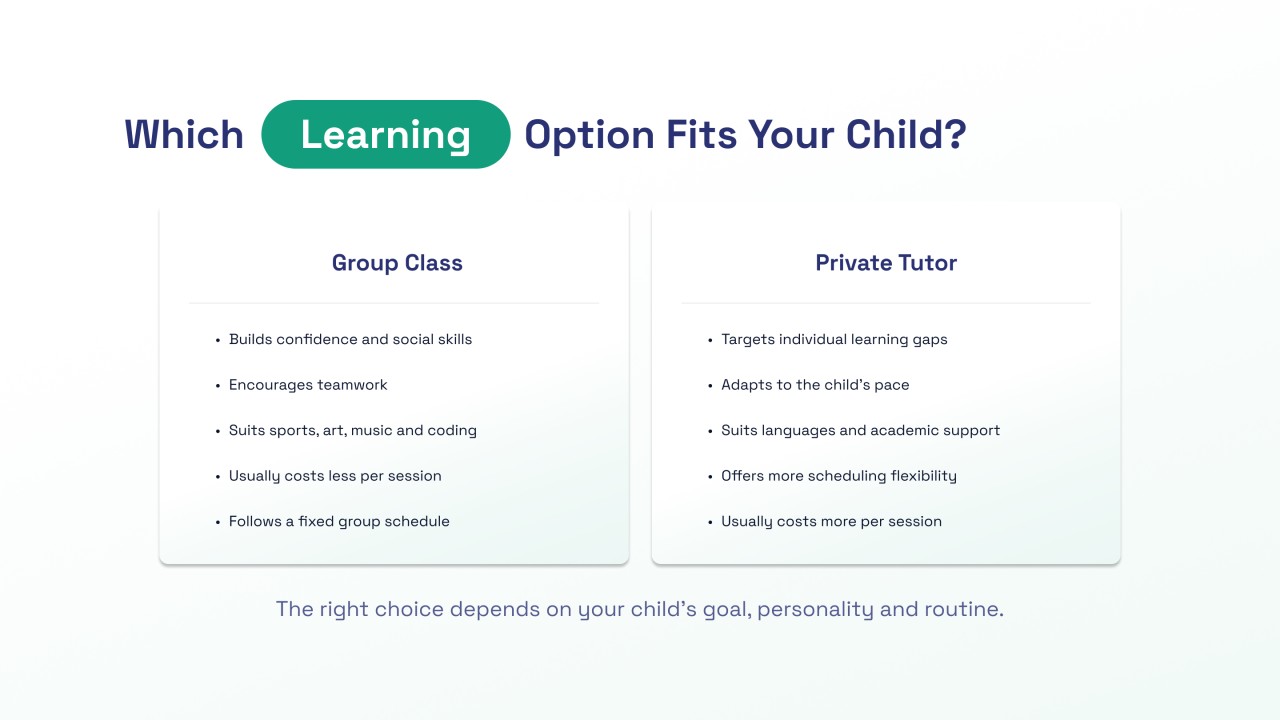 Which Learning Option Fits Your Child?

Group Class

• Builds confidence and social skills
• Encourages teamwork
• Suits sports, art, music and coding
• Usually costs less per session
• Follows a fixed group schedule

Private Tutor

• Targets individual learning gaps
• Adapts to the child's pace
• Suits languages and academic support
• Offers more scheduling flexibility
• Usually costs more per session

The right choice depends on your child's goal, personality and routine.